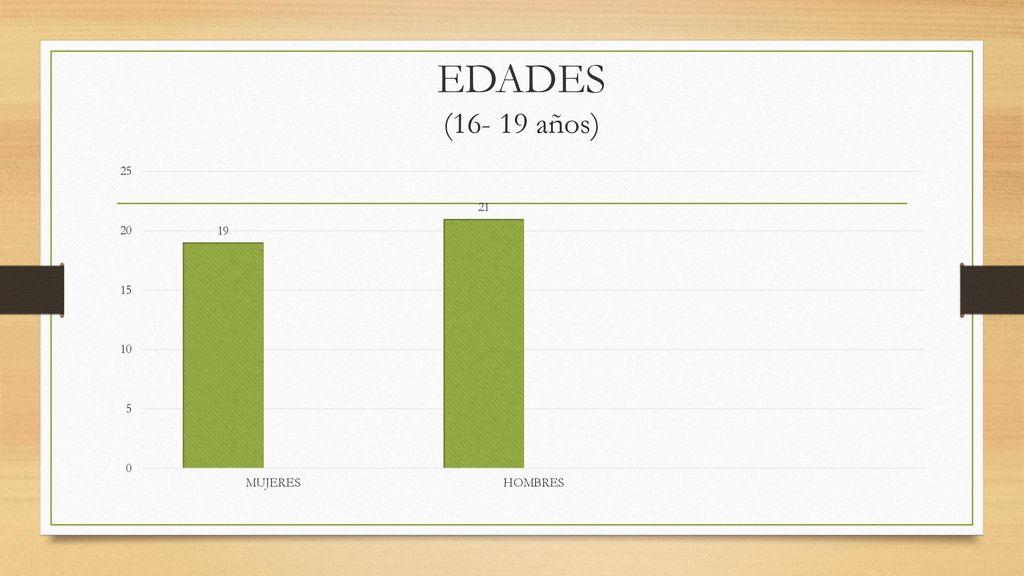 EDADES
(16- 19 años)

25
20
15
10
5
0

19
21

MUJERES
HOMBRES